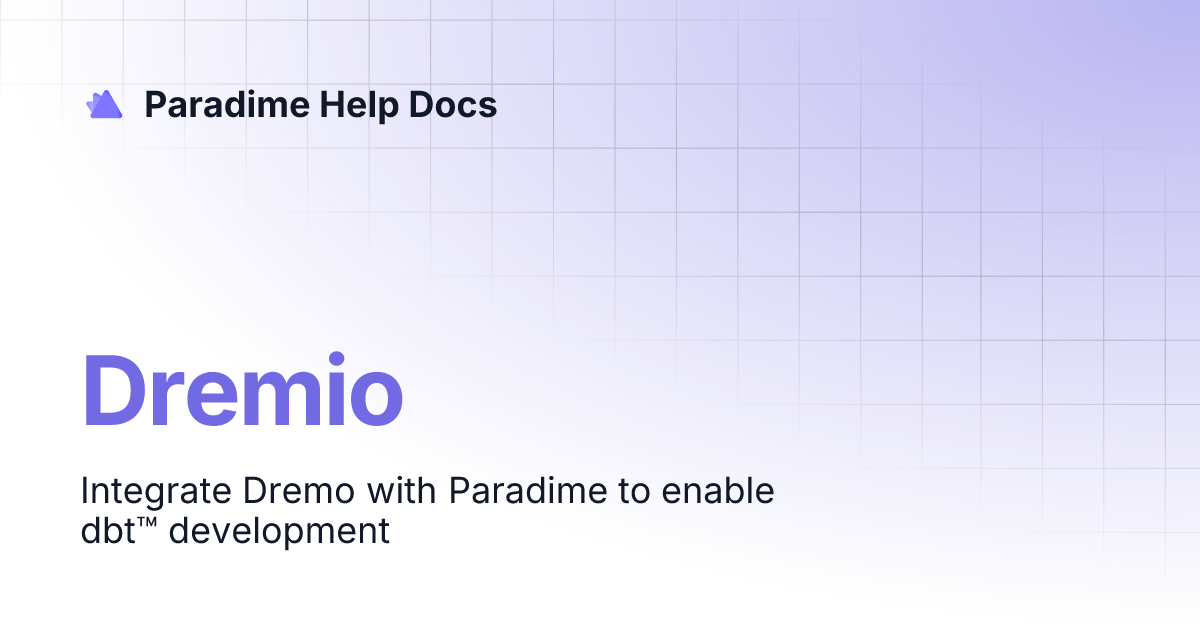 Paradime Help Docs

Dremio

Integrate Dremo with Paradime to enable dbt™ development